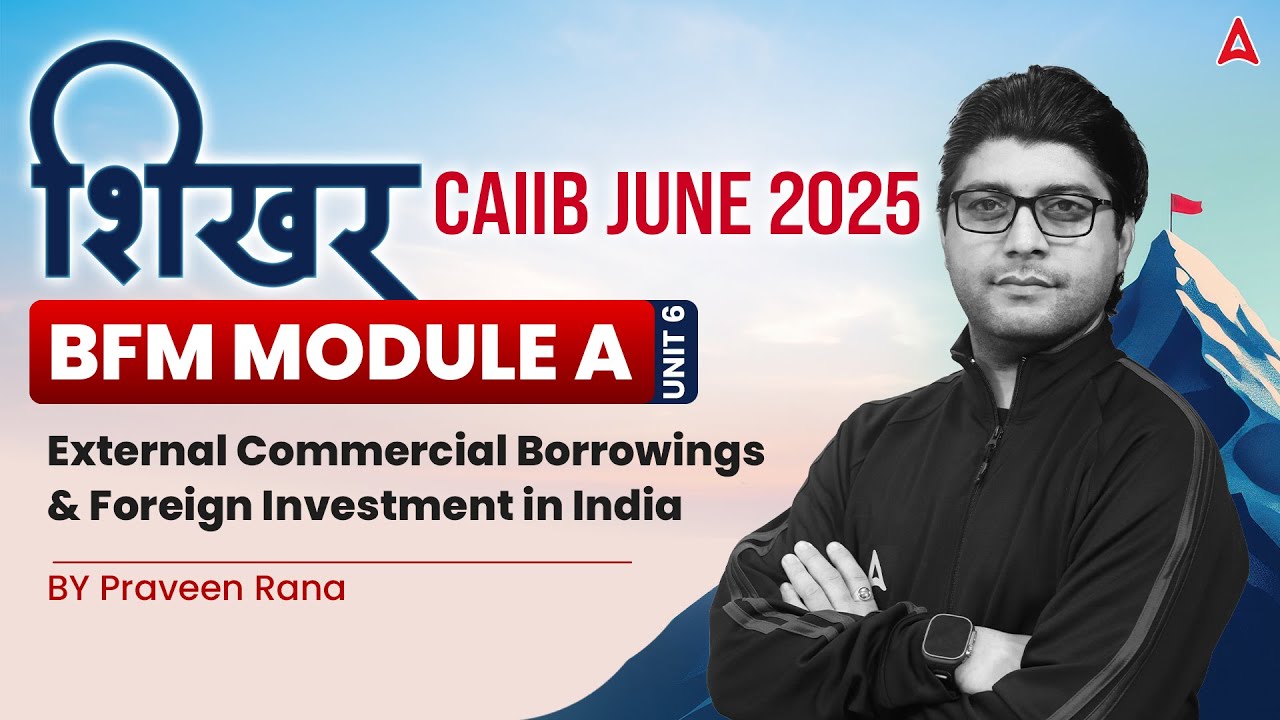 शिखर CAIIB JUNE 2025

BFM MODULE A UNIT 6

External Commercial Borrowings & Foreign Investment in India

BY Praveen Rana